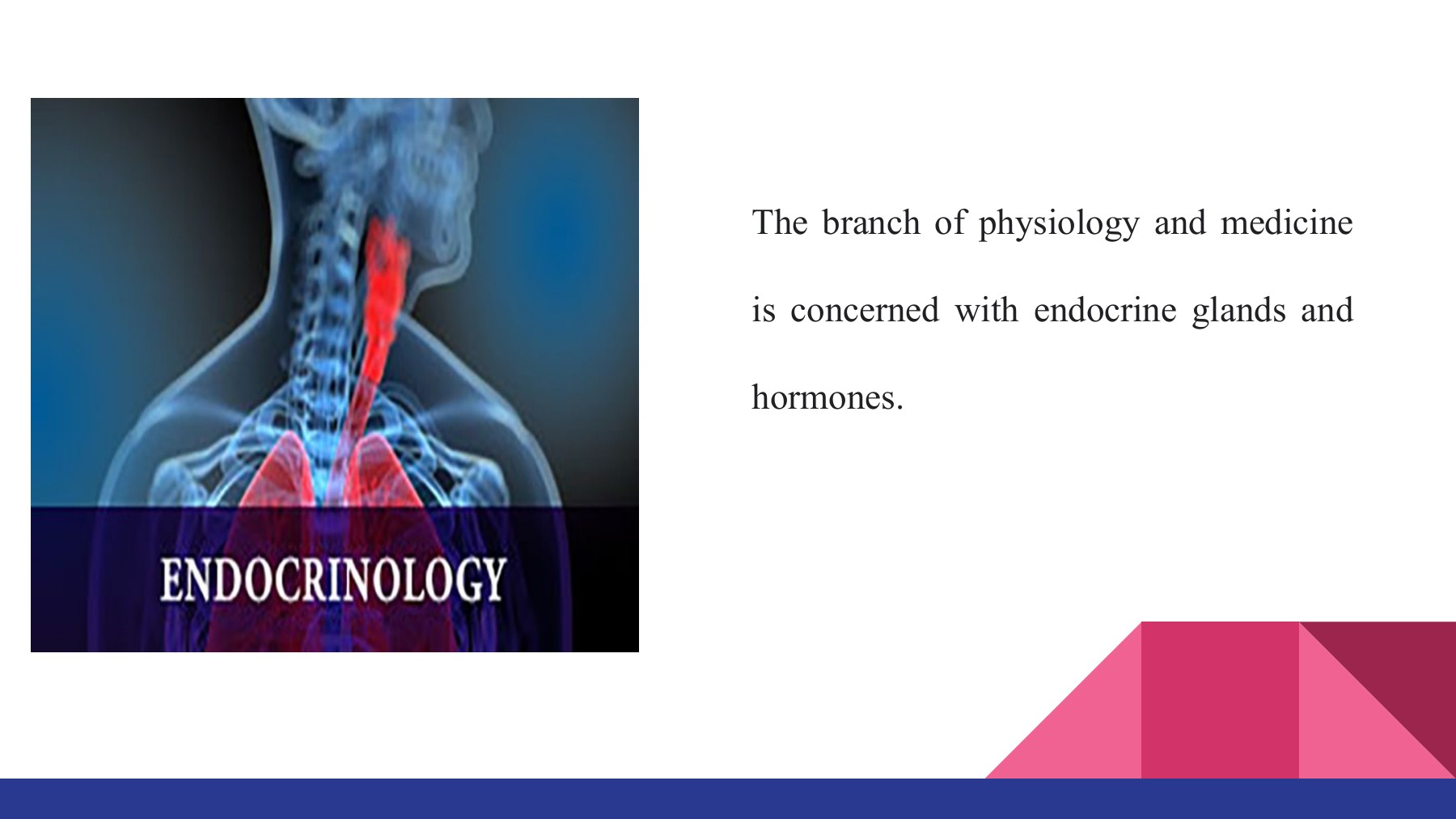 ENDOCRINOLOGY

The branch of physiology and medicine is concerned with endocrine glands and hormones.